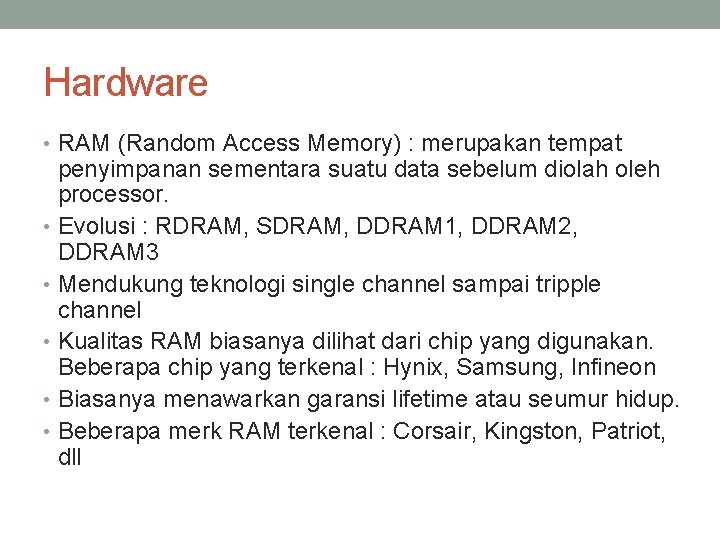 Hardware

• RAM (Random Access Memory) : merupakan tempat penyimpanan sementara suatu data sebelum diolah oleh processor.
• Evolusi : RDRAM, SDRAM, DDRAM1, DDRAM2, DDRAM3
• Mendukung teknologi single channel sampai tripple channel
• Kualitas RAM biasanya dilihat dari chip yang digunakan. Beberapa chip yang terkenal : Hynix, Samsung, Infineon
• Biasanya menawarkan garansi lifetime atau seumur hidup.
• Beberapa merk RAM terkenal : Corsair, Kingston, Patriot, dll